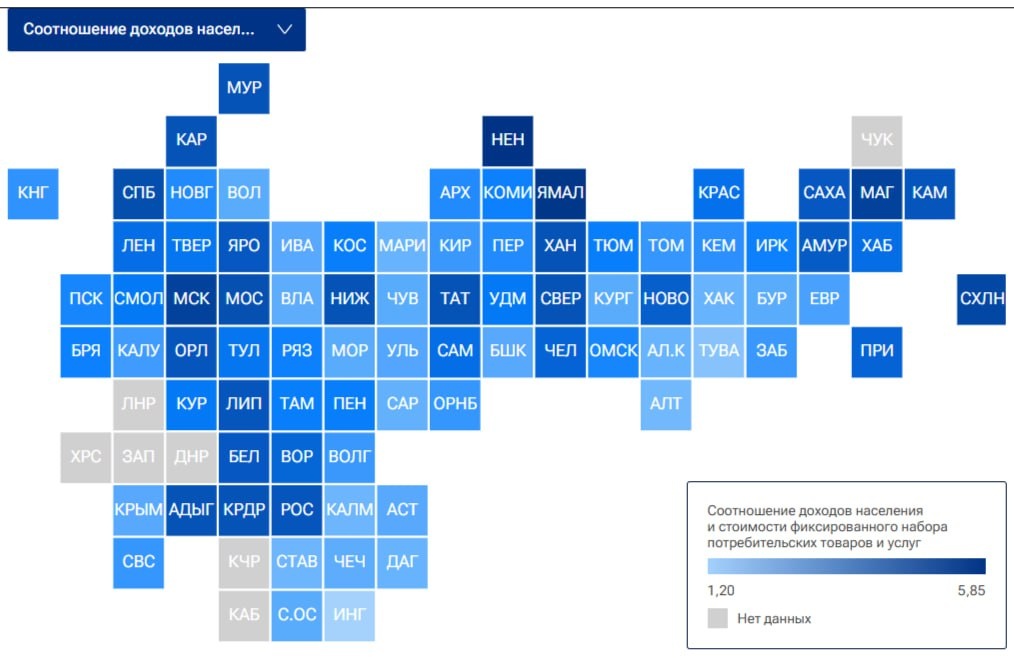 Соотношение доходов насел...

МУР
КАР
НЕН
ЧУК
КНГ
СПБ НОВГ ВОЛ
АРХ КОМИ ЯМАЛ
КРАС
САХА МАГ КАМ
ЛЕН ТВЕР ЯРО ИВА КОС МАРИ КИР ПЕР ХАН ТЮМ ТОМ КЕМ ИРК АМУР ХАБ
ПСК СМОЛ МСК МОС ВЛА НИЖ ЧУВ ТАТ УДМ СВЕР КУРГ НОВО ХАК БУР ЕВР
СХЛН
БРЯ КАЛУ ОРЛ ТУЛ РЯЗ МОР УЛЬ САМ БШК ЧЕЛ ОМСК АЛ.К ТУВА ЗАБ
ПРИ
ЛНР КУР ЛИП ТАМ ПЕН САР ОРНБ
АЛТ
ХРС ЗАП ДНР БЕЛ ВОР ВОЛГ
КРЫМ АДЫГ КРДР РОС КАЛМ АСТ
СВС КЧР СТАВ ЧЕЧ ДАГ
КАБ С.ОС ИНГ

Соотношение доходов населения и стоимости фиксированного набора потребительских товаров и услуг
1,20
5,85
Нет данных